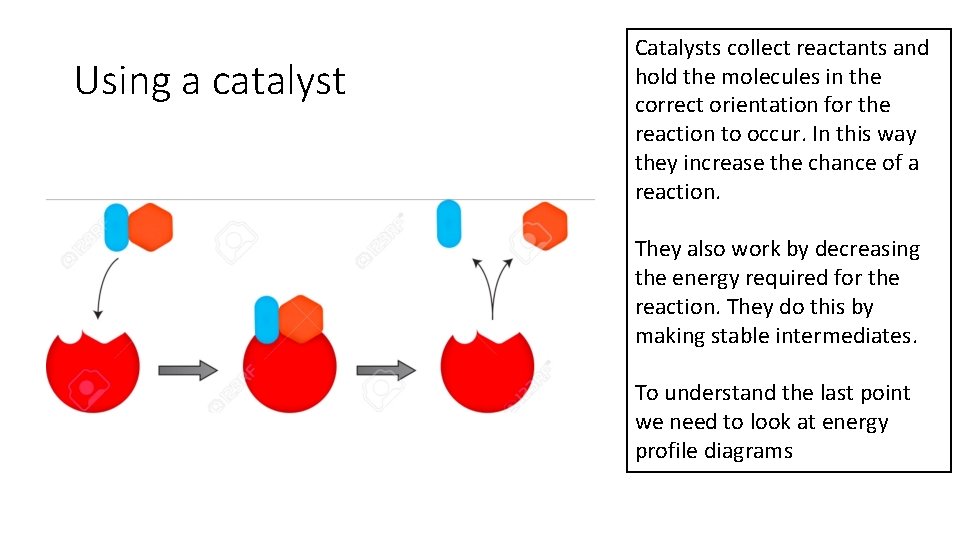 Using a catalyst

Catalysts collect reactants and hold the molecules in the correct orientation for the reaction to occur. In this way they increase the chance of a reaction.

They also work by decreasing the energy required for the reaction. They do this by making stable intermediates.

To understand the last point we need to look at energy profile diagrams